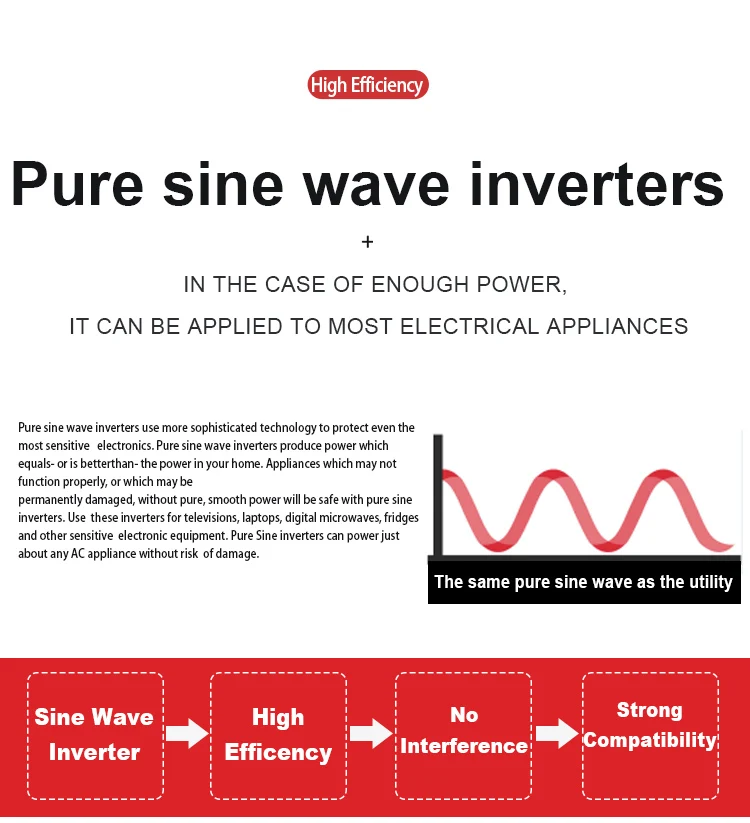 High Efficiency

Pure sine wave inverters

+

IN THE CASE OF ENOUGH POWER,

IT CAN BE APPLIED TO MOST ELECTRICAL APPLIANCES

Pure sine wave inverters use more sophisticated technology to protect even the most sensitive electronics. Pure sine wave inverters produce power which equals- or is betterthan- the power in your home. Appliances which may not function properly, or which may be
permanently damaged, without pure, smooth power will be safe with pure sine inverters. Use these inverters for televisions, laptops, digital microwaves, fridges and other sensitive electronic equipment. Pure Sine inverters can power just about any AC appliance without risk of damage.

The same pure sine wave as the utility

Sine Wave Inverter

High Efficency

No Interference

Strong Compatibility